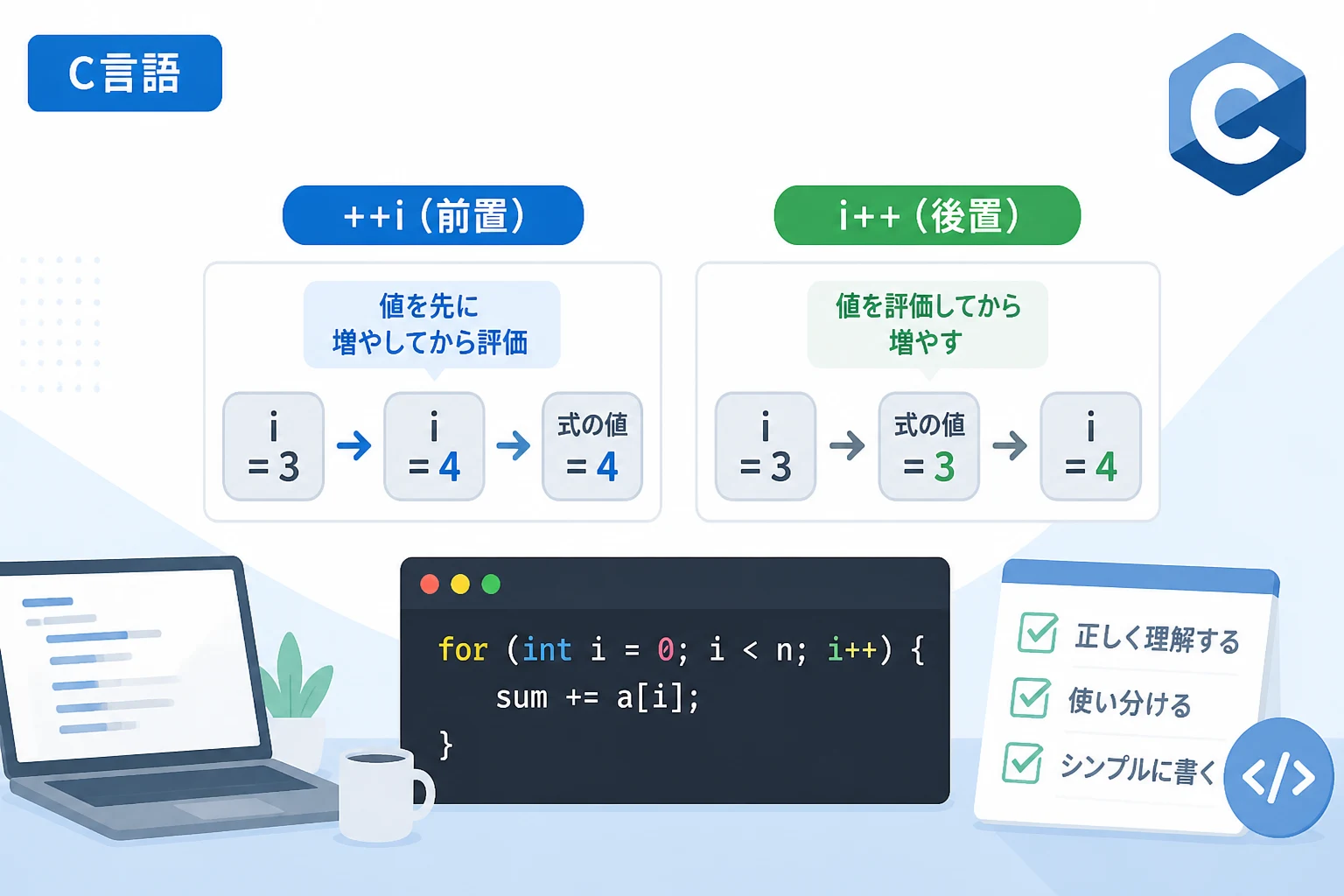 C言語

C

++i（前置）

値を先に
増やしてから評価

i
= 3

i
= 4

式の値
= 4

i++（後置）

値を評価してから
増やす

i
= 3

式の値
= 3

i
= 4

for (int i = 0; i < n; i++) {
    sum += a[i];
}

正しく理解する
使い分ける
シンプルに書く

</>